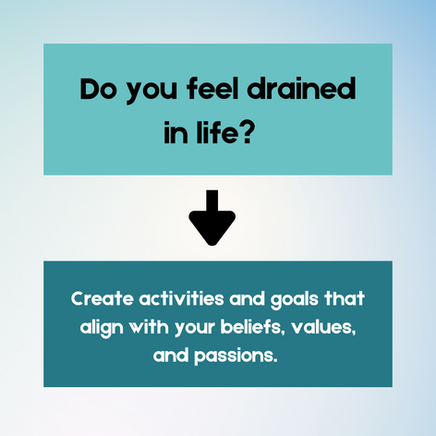 Do you feel drained in life?

Create activities and goals that align with your beliefs, values, and passions.